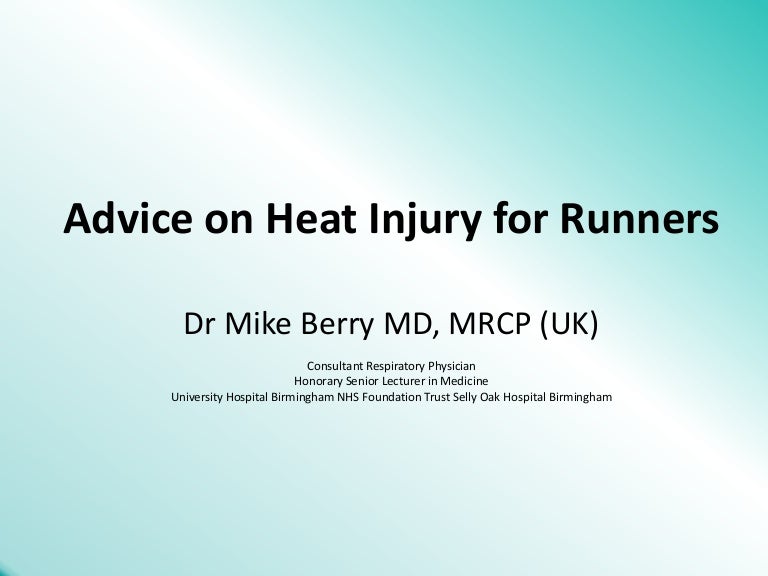 Advice on Heat Injury for Runners

Dr Mike Berry MD, MRCP (UK)

Consultant Respiratory Physician
Honorary Senior Lecturer in Medicine
University Hospital Birmingham NHS Foundation Trust Selly Oak Hospital Birmingham